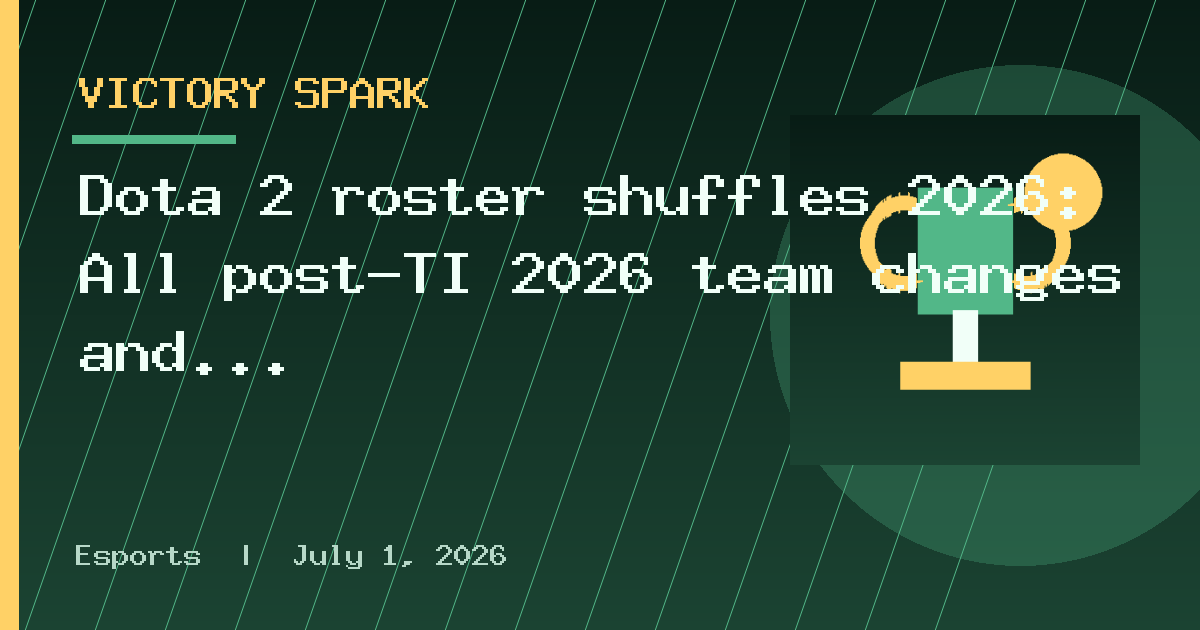 VICTORY SPARK

Dota 2 roster shuffles 2026: All post-TI 2026 team changes and...

Esports | July 1, 2026